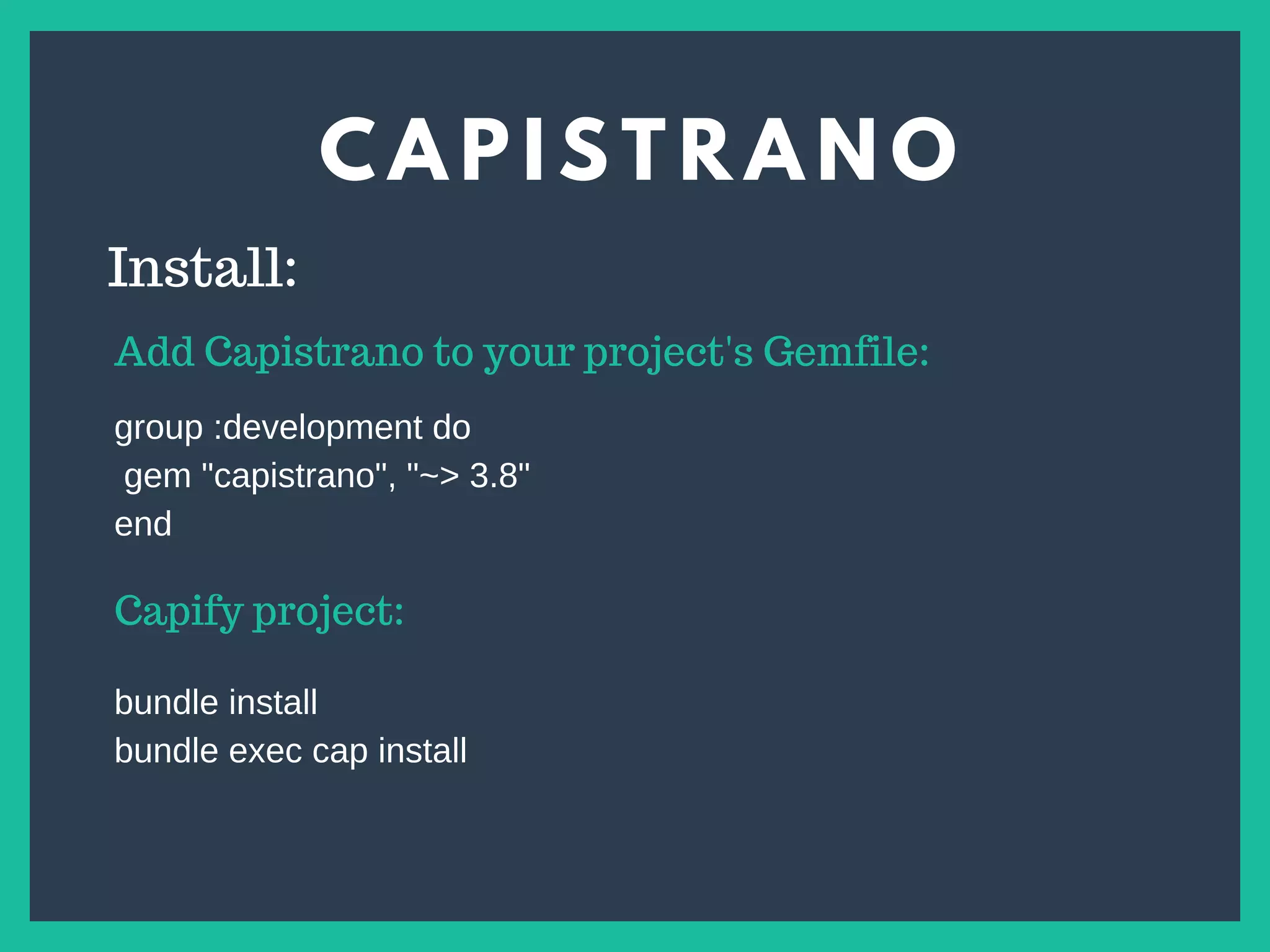 CAPISTRANO

Install:

Add Capistrano to your project's Gemfile:

group :development do
 gem "capistrano", "~> 3.8"
end

Capify project:

bundle install
bundle exec cap install